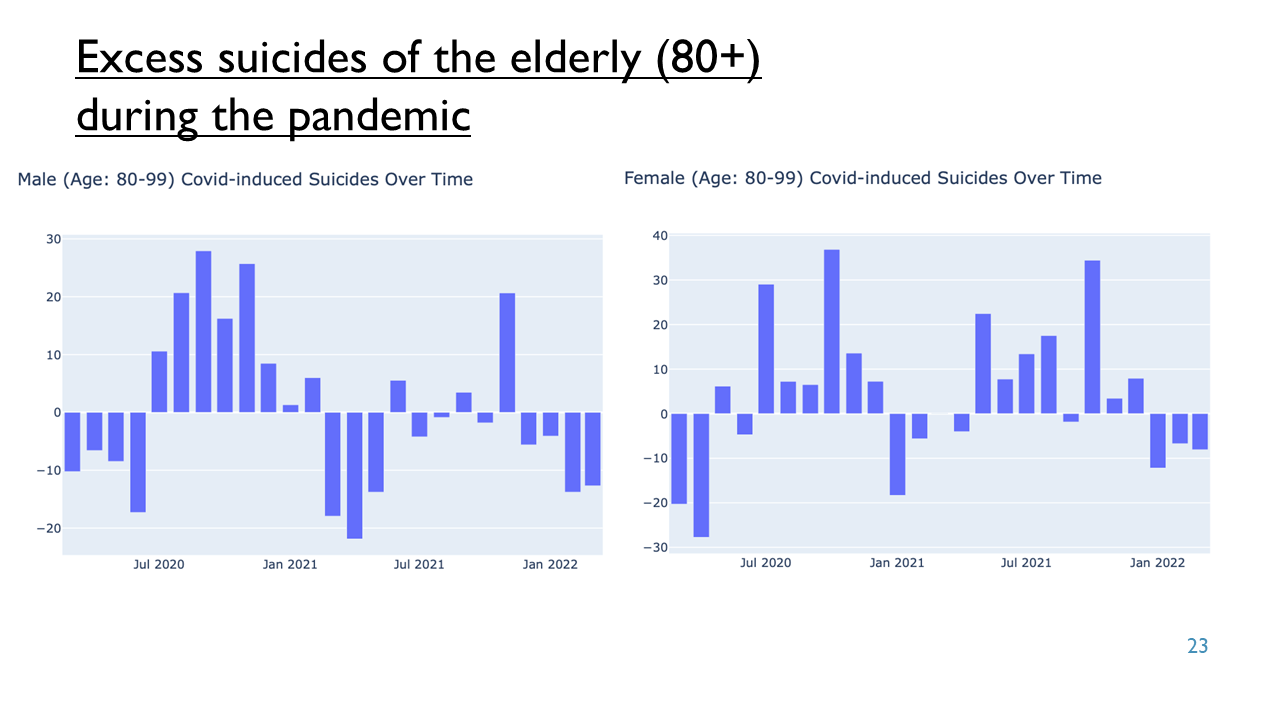 Excess suicides of the elderly (80+) during the pandemic

Male (Age: 80-99) Covid-induced Suicides Over Time

30
20
10
0
−10
−20

Jul 2020
Jan 2021
Jul 2021
Jan 2022

Female (Age: 80-99) Covid-induced Suicides Over Time

40
30
20
10
0
−10
−20
−30

Jul 2020
Jan 2021
Jul 2021
Jan 2022

23